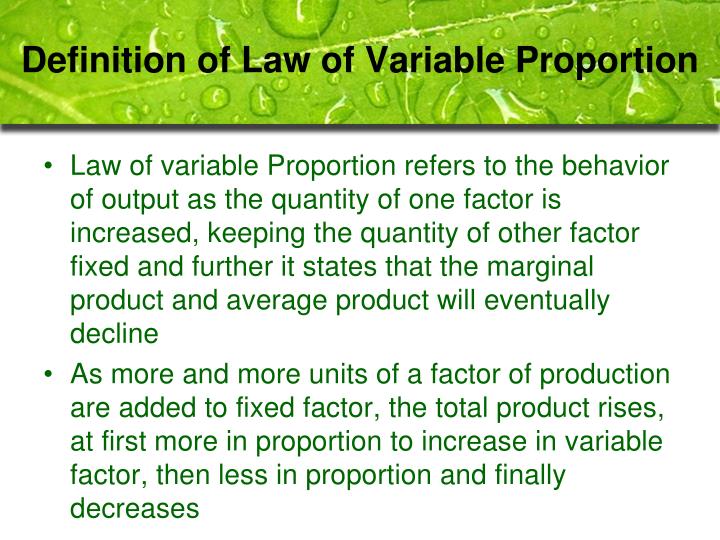 Definition of Law of Variable Proportion

• Law of variable Proportion refers to the behavior of output as the quantity of one factor is increased, keeping the quantity of other factor fixed and further it states that the marginal product and average product will eventually decline

• As more and more units of a factor of production are added to fixed factor, the total product rises, at first more in proportion to increase in variable factor, then less in proportion and finally decreases